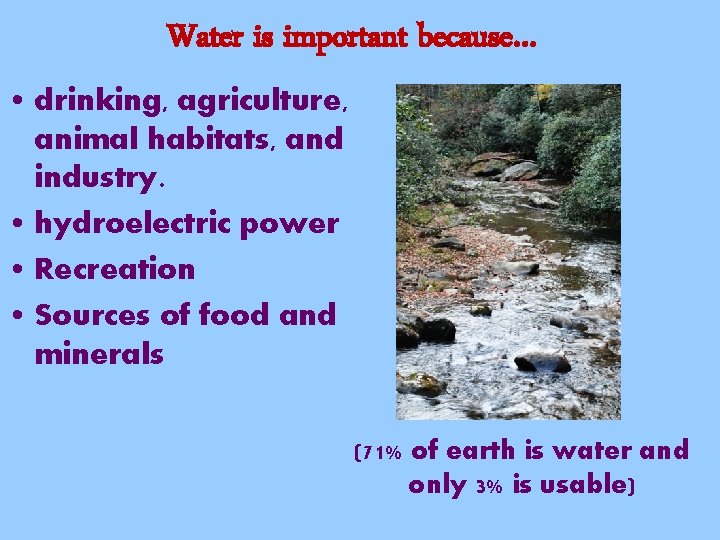 Water is important because…

• drinking, agriculture, animal habitats, and industry.
• hydroelectric power
• Recreation
• Sources of food and minerals

(71% of earth is water and only 3% is usable)